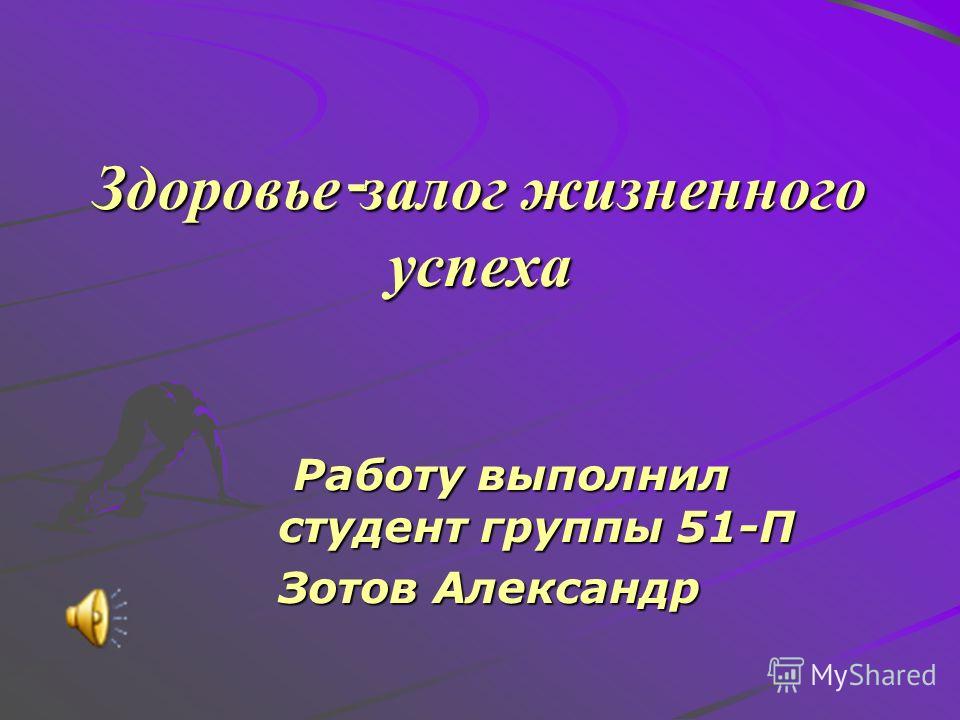 Здоровье-залог жизненного успеха

Работу выполнил студент группы 51-П

Зотов Александр

MyShared